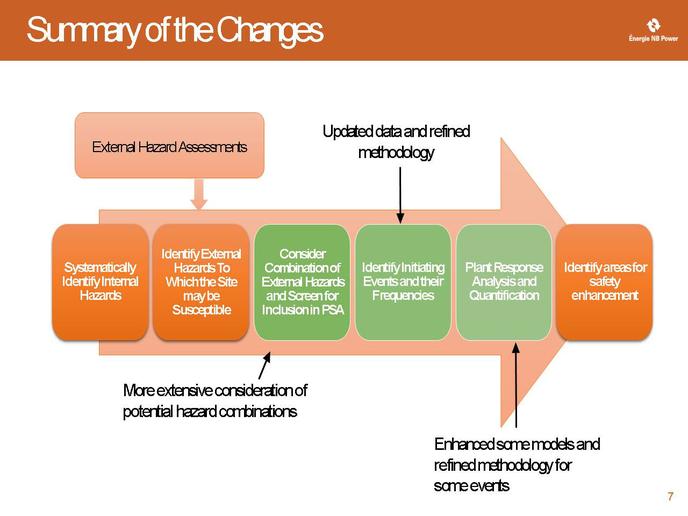 Summary of the Changes

Énergie NB Power

External Hazard Assessments

Updated data and refined methodology

Systematically Identify Internal Hazards

Identify External Hazards To Which the Site may be Susceptible

Consider Combination of External Hazards and Screen for Inclusion in PSA

Identify Initiating Events and their Frequencies

Plant Response Analysis and Quantification

Identify areas for safety enhancement

More extensive consideration of potential hazard combinations

Enhanced some models and refined methodology for some events

7